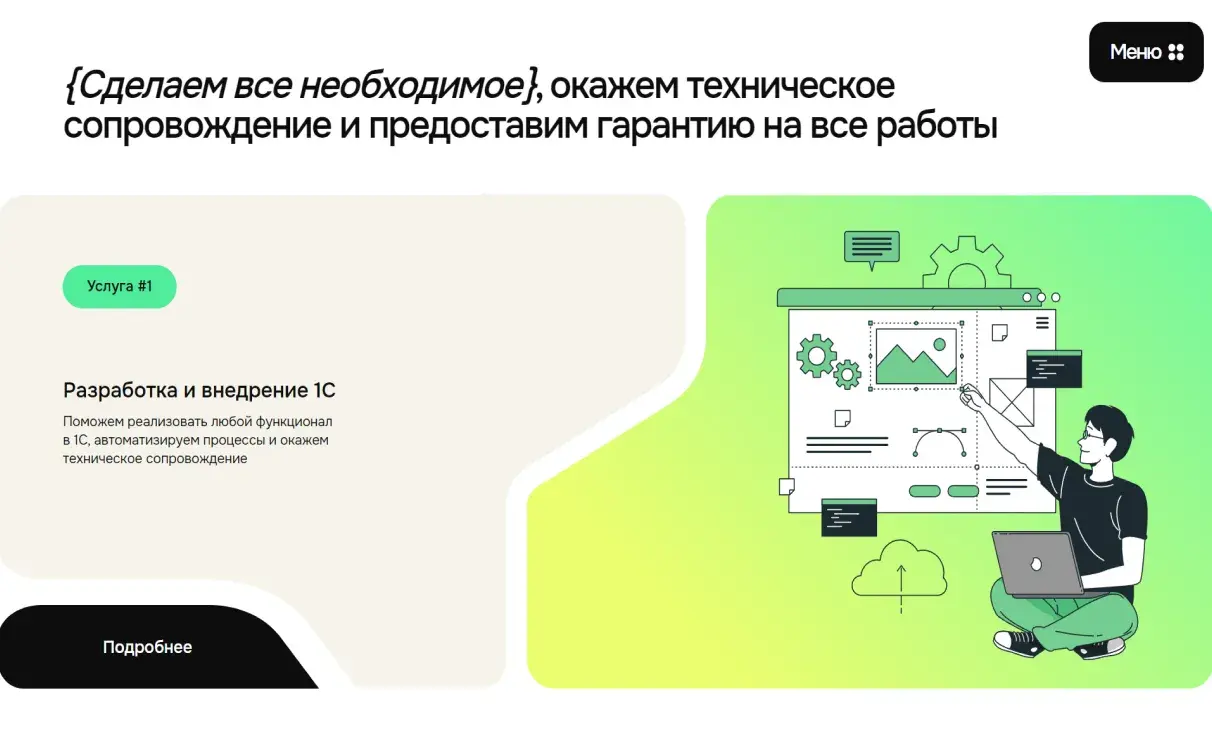 Меню

{Сделаем все необходимое}, окажем техническое сопровождение и предоставим гарантию на все работы

Услуга #1

Разработка и внедрение 1С

Поможем реализовать любой функционал в 1С, автоматизируем процессы и окажем техническое сопровождение

Подробнее